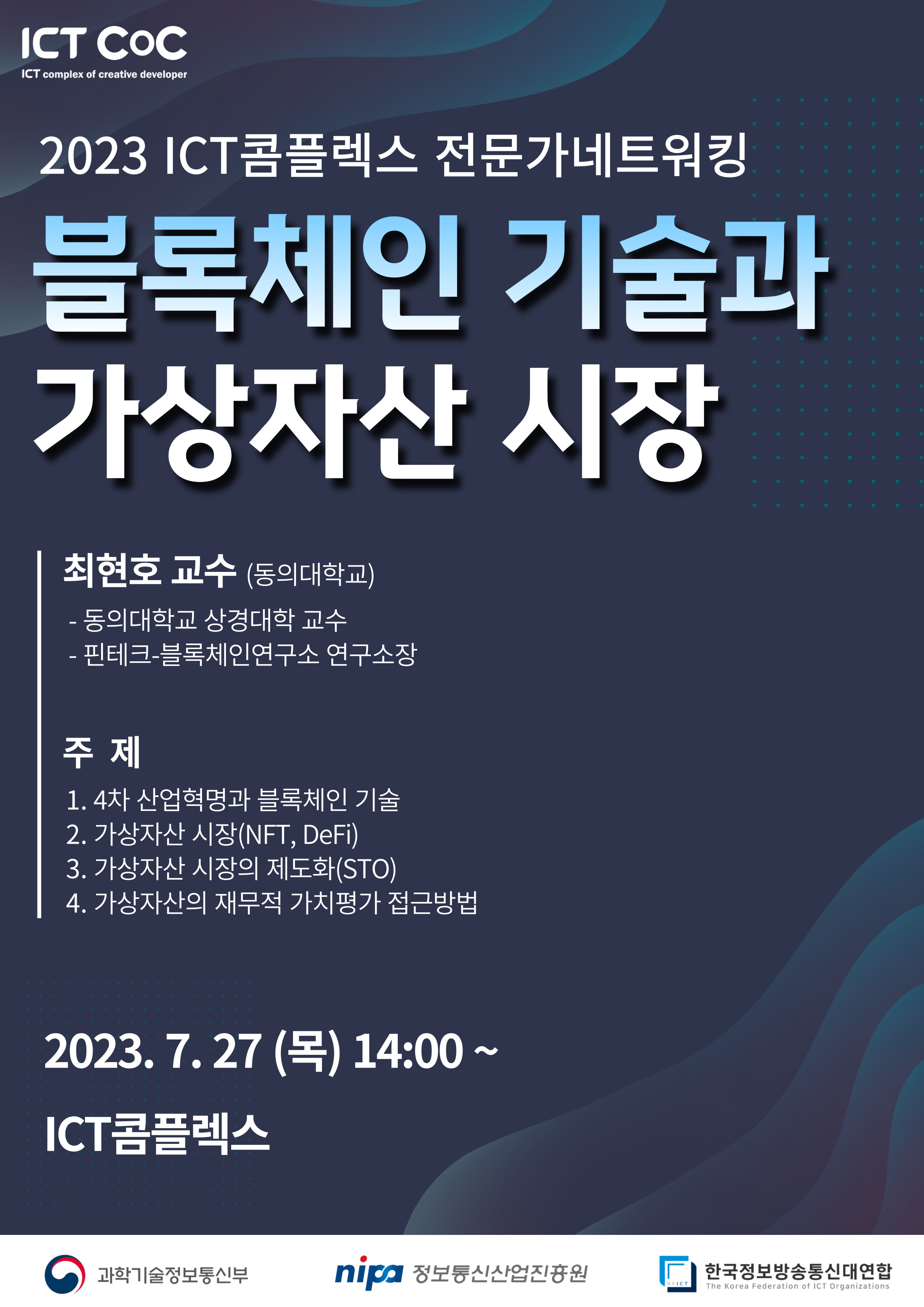 ICT CoC
ICT complex of creative developer

2023 ICT콤플렉스 전문가네트워킹

블록체인 기술과 가상자산 시장

최현호 교수 (동의대학교)

- 동의대학교 상경대학 교수
- 핀테크-블록체인연구소 연구소장

주 제

1. 4차 산업혁명과 블록체인 기술
2. 가상자산 시장(NFT, DeFi)
3. 가상자산 시장의 제도화(STO)
4. 가상자산의 재무적 가치평가 접근방법

2023. 7. 27 (목) 14:00 ~

ICT콤플렉스

과학기술정보통신부

nipa 정보통신산업진흥원

KFICT 한국정보방송통신대연합
The Korea Federation of ICT Organizations